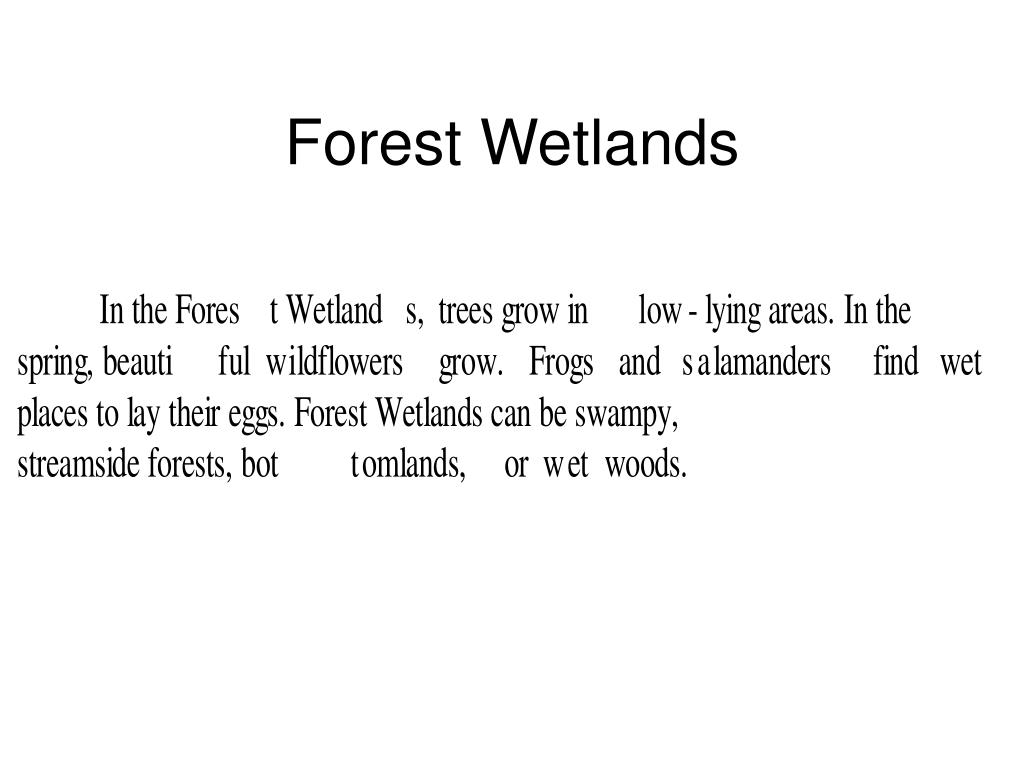 Forest Wetlands

In the Forest Wetlands, trees grow in low-lying areas. In the spring, beautiful wildflowers grow. Frogs and salamanders find wet places to lay their eggs. Forest Wetlands can be swampy, streamside forests, bottomlands, or wet woods.